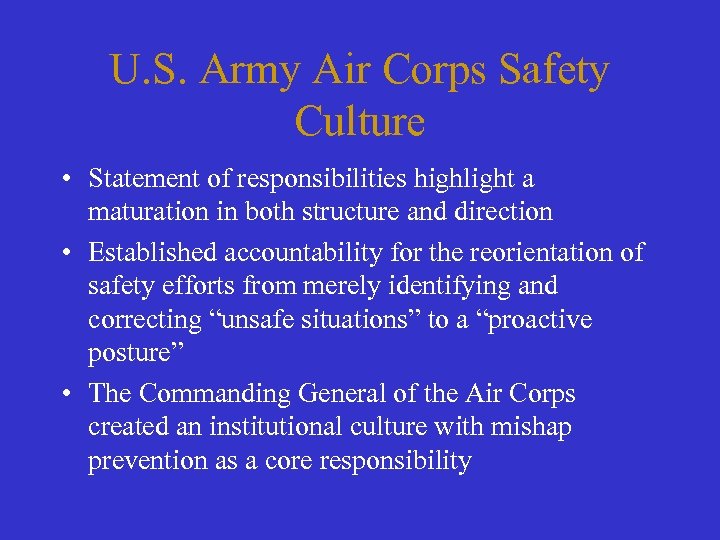 U.S. Army Air Corps Safety Culture

• Statement of responsibilities highlight a maturation in both structure and direction

• Established accountability for the reorientation of safety efforts from merely identifying and correcting “unsafe situations” to a “proactive posture”

• The Commanding General of the Air Corps created an institutional culture with mishap prevention as a core responsibility